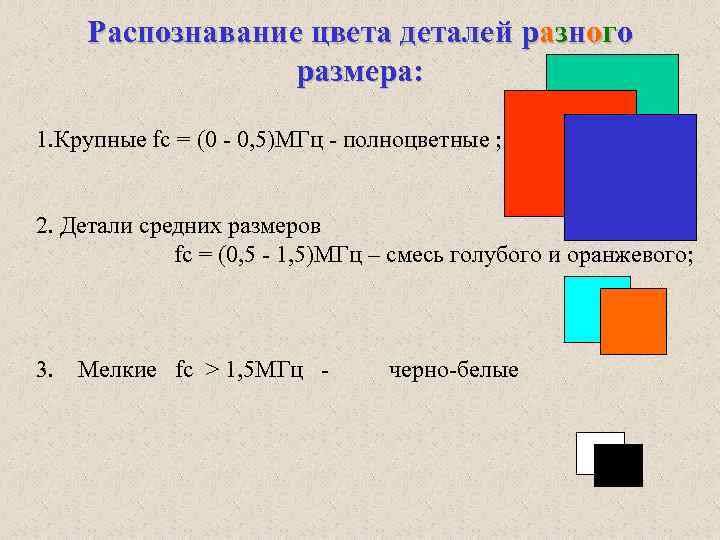 Распознавание цвета деталей разного размера:

1.Крупные fc = (0 - 0,5)МГц - полноцветные ;

2. Детали средних размеров
fc = (0,5 - 1,5)МГц – смесь голубого и оранжевого;

3. Мелкие fc > 1,5МГц - черно-белые